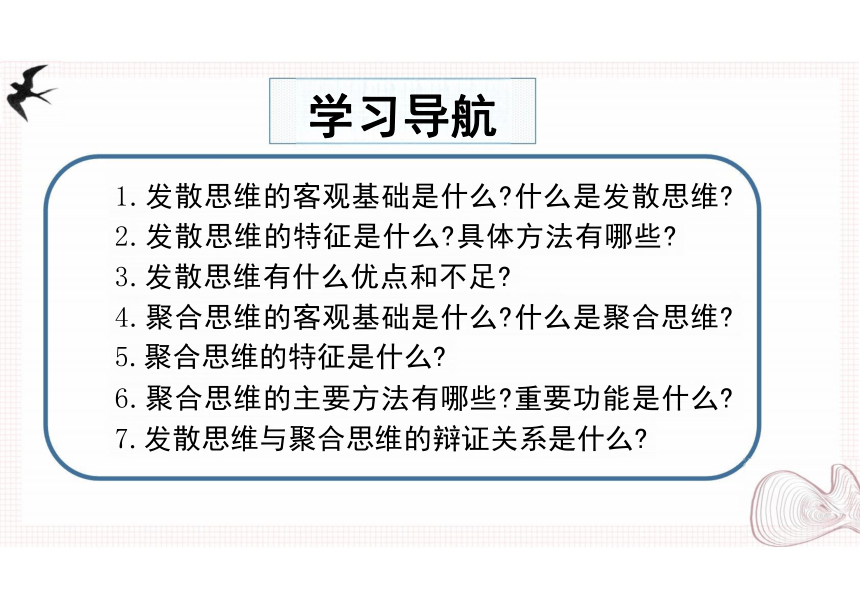 学习导航

1. 发散思维的客观基础是什么?什么是发散思维?
2. 发散思维的特征是什么?具体方法有哪些?
3. 发散思维有什么优点和不足?
4. 聚合思维的客观基础是什么?什么是聚合思维?
5. 聚合思维的特征是什么?
6. 聚合思维的主要方法有哪些?重要功能是什么?
7. 发散思维与聚合思维的辩证关系是什么?